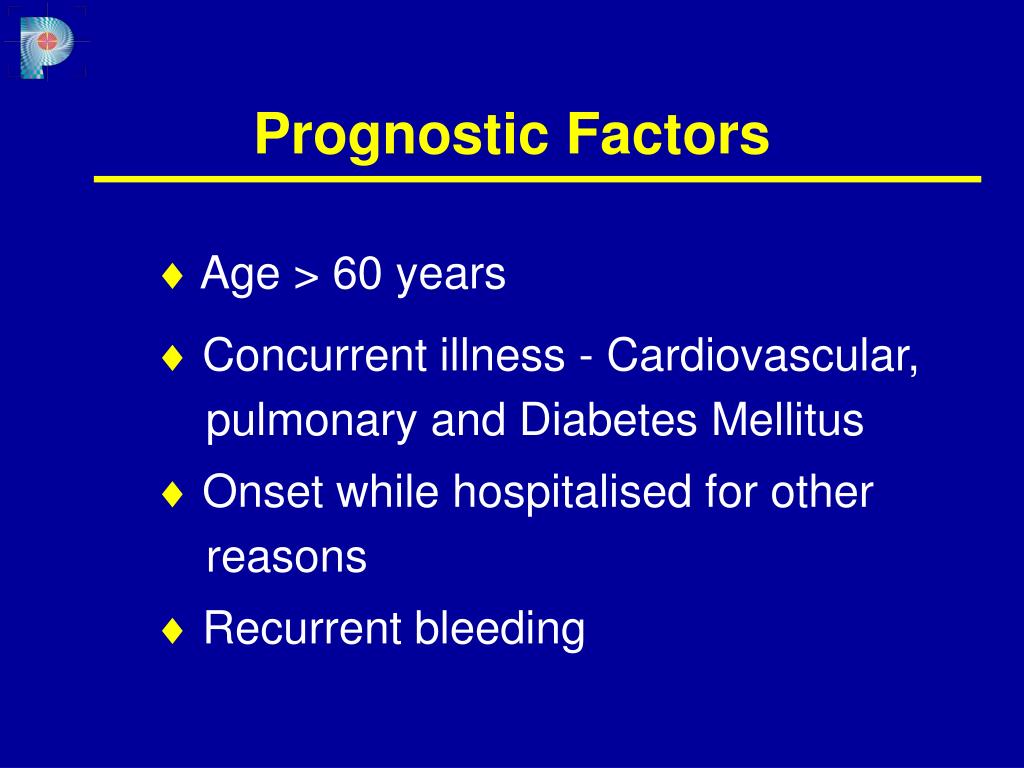 Prognostic Factors

♦ Age > 60 years

♦ Concurrent illness - Cardiovascular, pulmonary and Diabetes Mellitus

♦ Onset while hospitalised for other reasons

♦ Recurrent bleeding